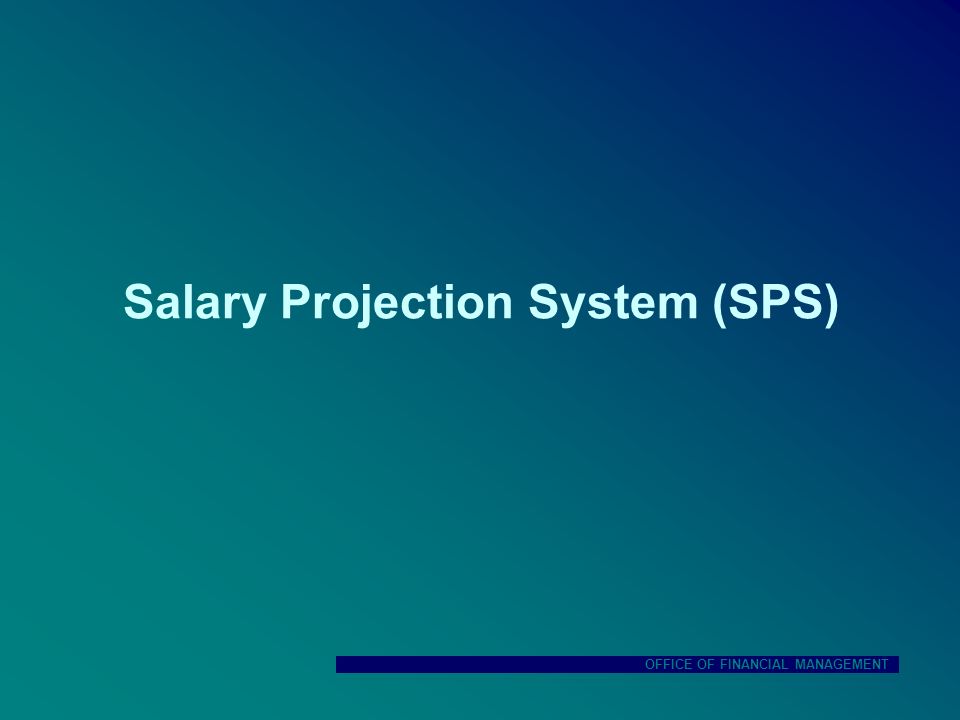 Salary Projection System (SPS)

OFFICE OF FINANCIAL MANAGEMENT